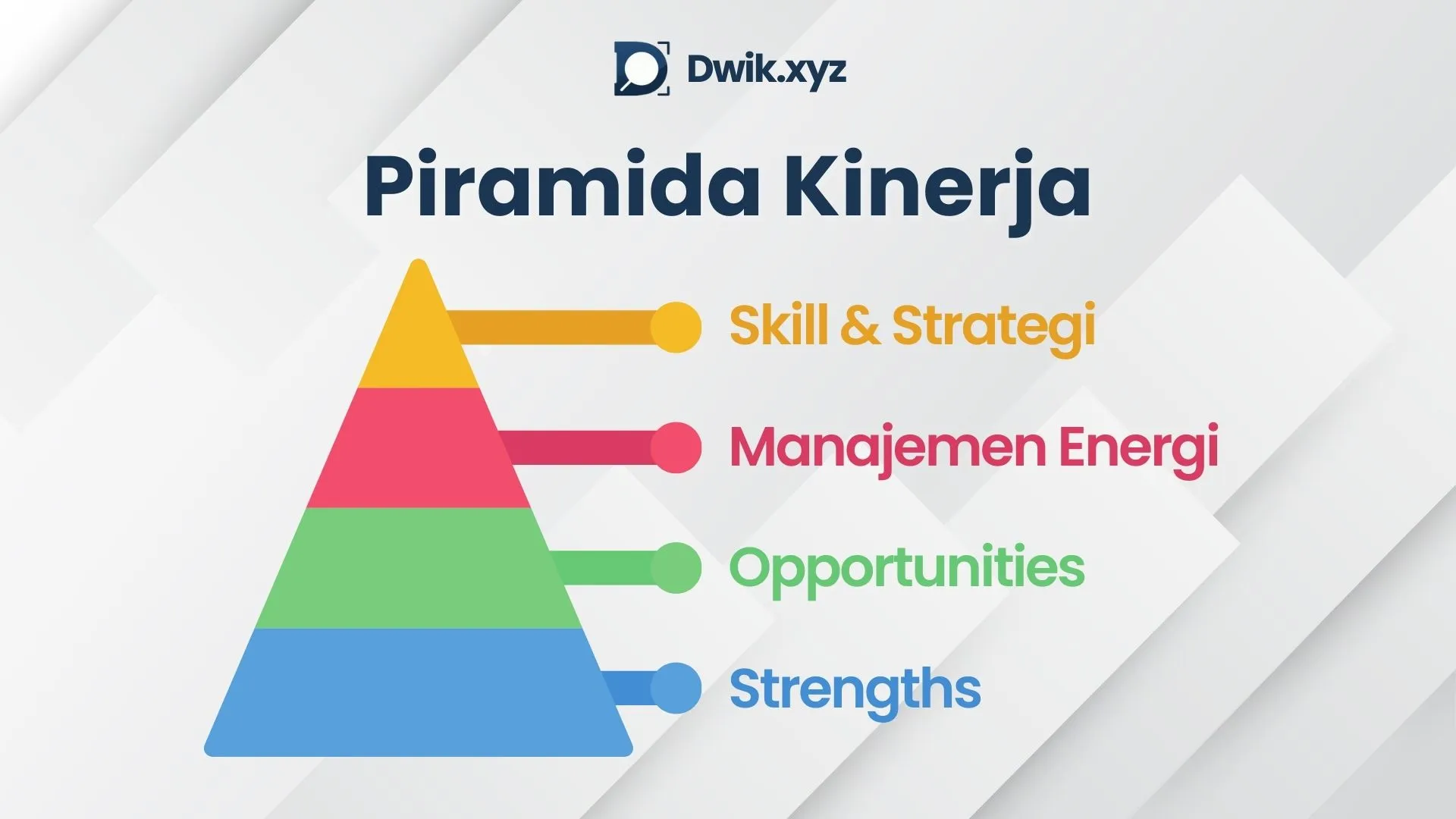 Dwik.xyz

Piramida Kinerja

Skill & Strategi

Manajemen Energi

Opportunities

Strengths